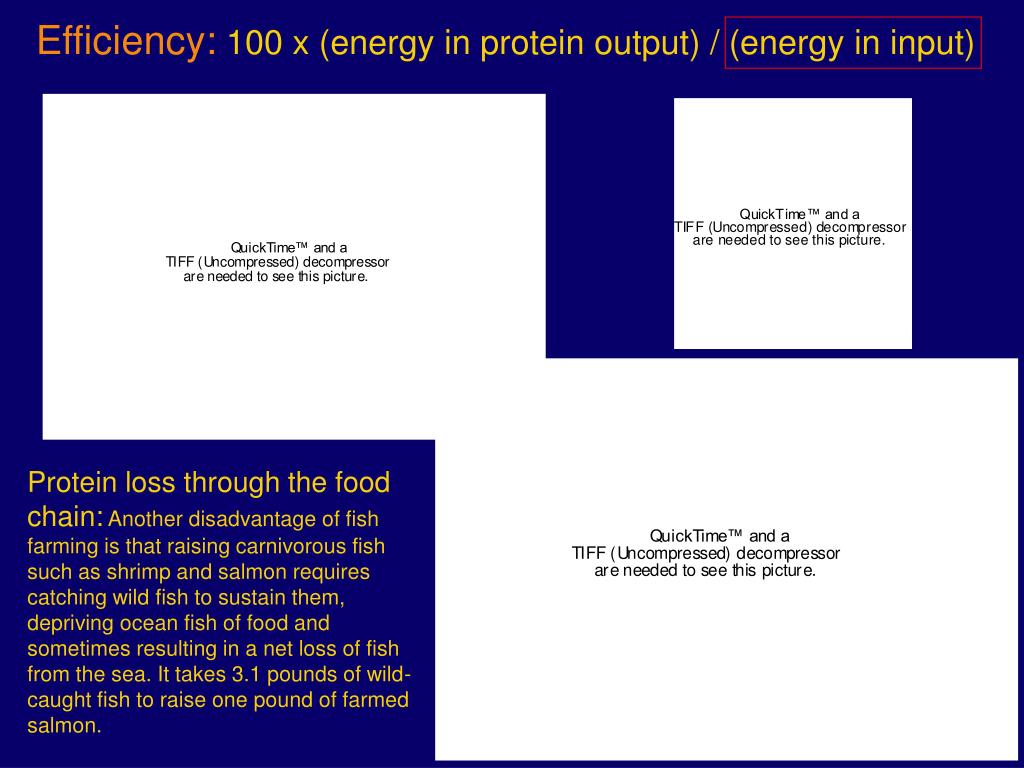 Efficiency: 100 x (energy in protein output) / (energy in input)

QuickTime™ and a TIFF (Uncompressed) decompressor are needed to see this picture.

QuickTime™ and a TIFF (Uncompressed) decompressor are needed to see this picture.

Protein loss through the food chain: Another disadvantage of fish farming is that raising carnivorous fish such as shrimp and salmon requires catching wild fish to sustain them, depriving ocean fish of food and sometimes resulting in a net loss of fish from the sea. It takes 3.1 pounds of wild-caught fish to raise one pound of farmed salmon.

QuickTime™ and a TIFF (Uncompressed) decompressor are needed to see this picture.